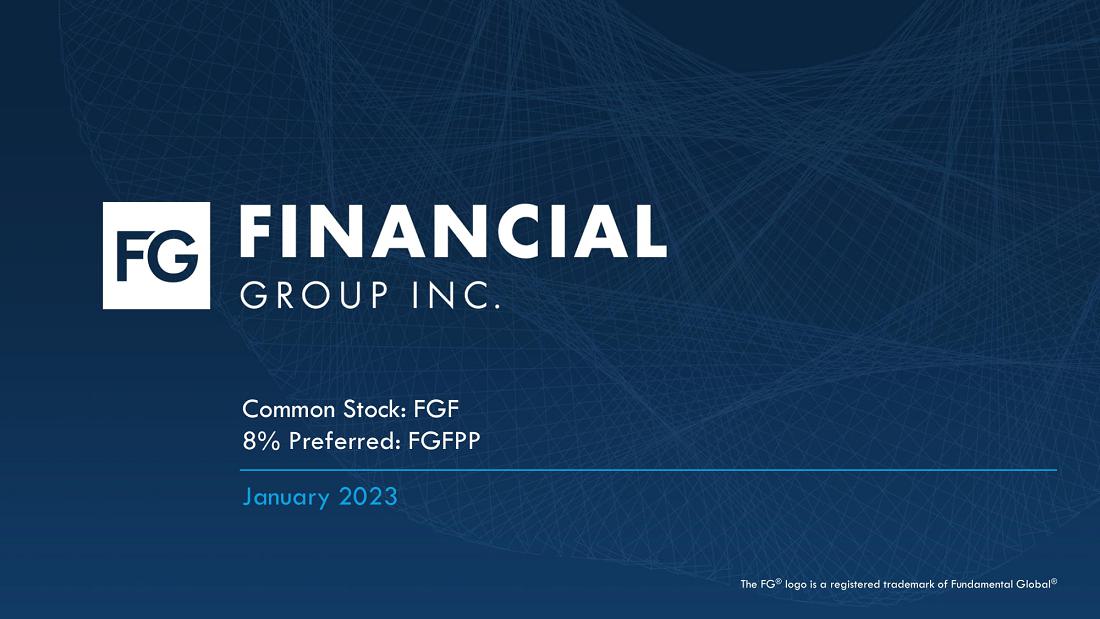 FG FINANCIAL GROUP INC.

Common Stock: FGF
8% Preferred: FGFPP

January 2023

The FG® logo is a registered trademark of Fundamental Global®